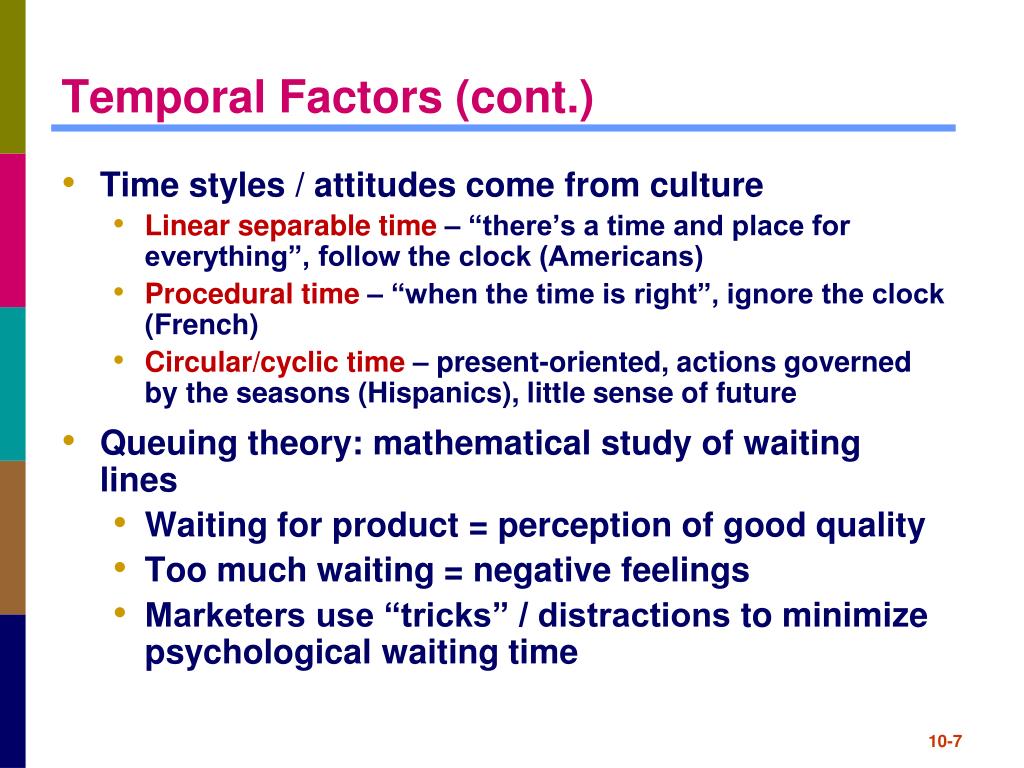 Temporal Factors (cont.)

• Time styles / attitudes come from culture
 • Linear separable time – “there’s a time and place for everything”, follow the clock (Americans)
 • Procedural time – “when the time is right”, ignore the clock (French)
 • Circular/cyclic time – present-oriented, actions governed by the seasons (Hispanics), little sense of future
• Queuing theory: mathematical study of waiting lines
 • Waiting for product = perception of good quality
 • Too much waiting = negative feelings
 • Marketers use “tricks” / distractions to minimize psychological waiting time

10-7